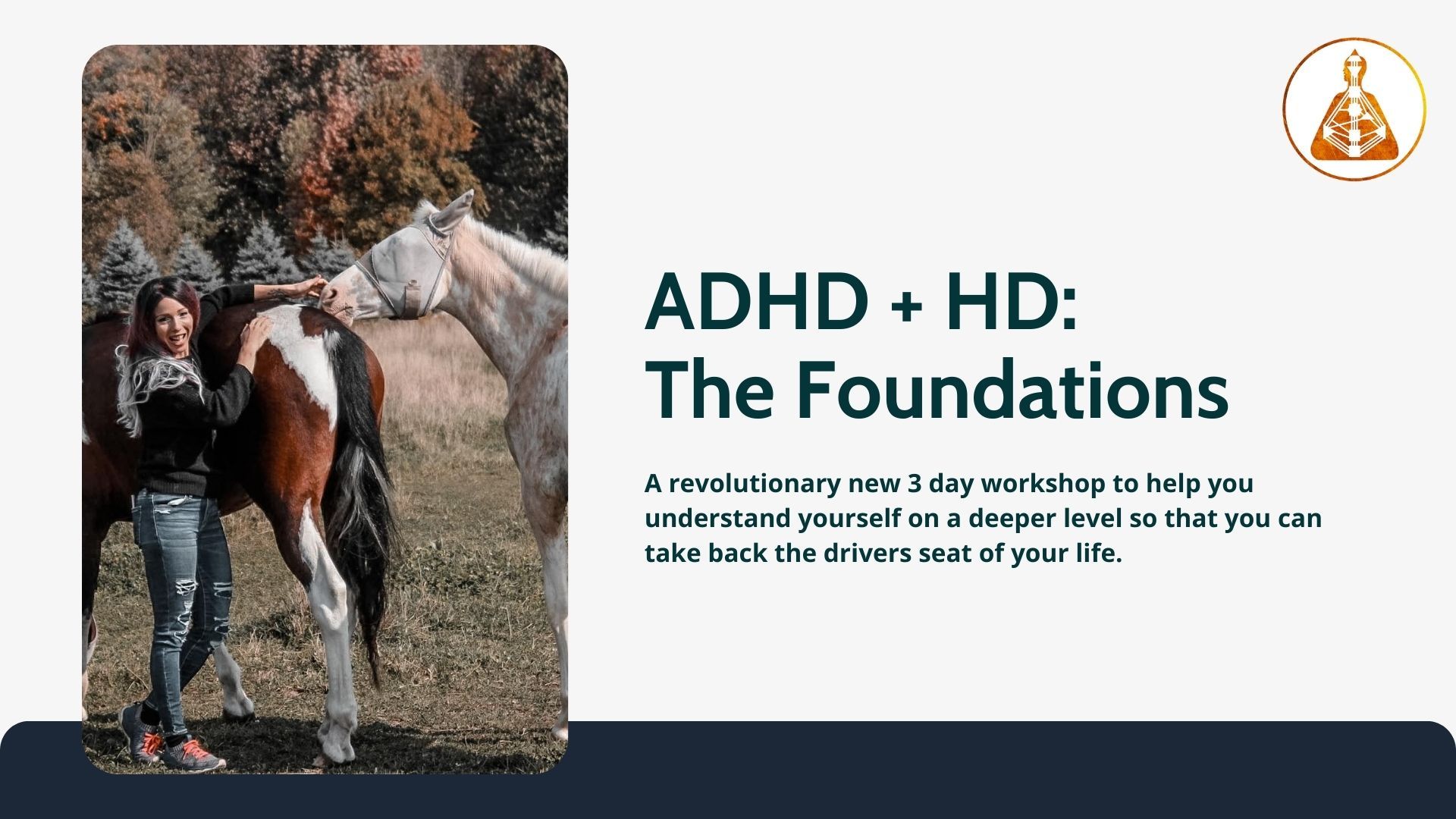 ADHD + HD:
The Foundations

A revolutionary new 3 day workshop to help you understand yourself on a deeper level so that you can take back the drivers seat of your life.